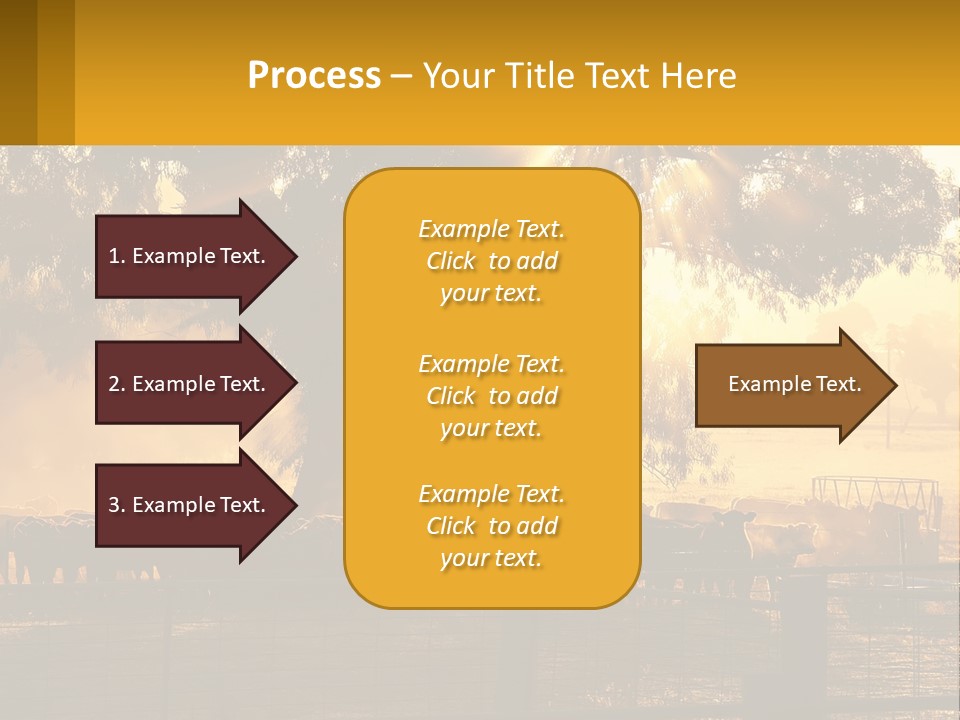 Process – Your Title Text Here

1. Example Text.

2. Example Text.

3. Example Text.

Example Text. Click to add your text.

Example Text. Click to add your text.

Example Text. Click to add your text.

Example Text.